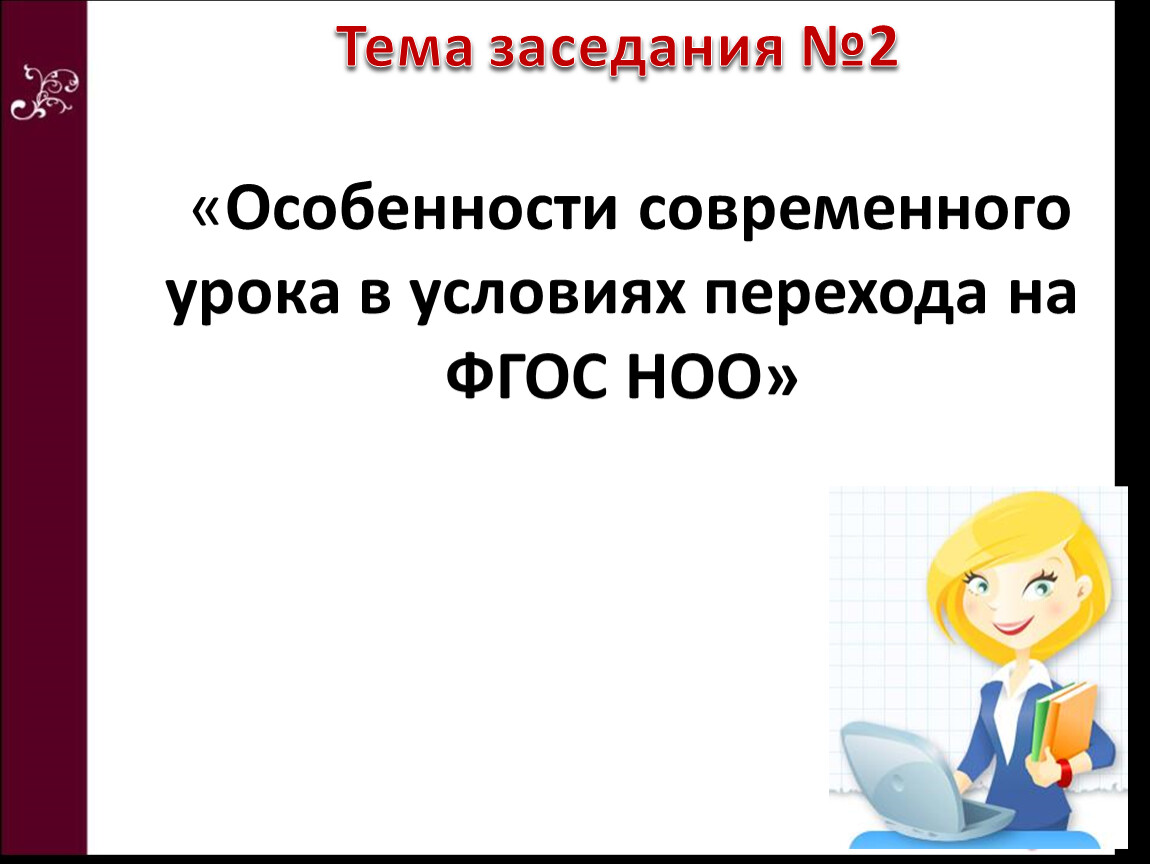 Тема заседания №2

«Особенности современного урока в условиях перехода на ФГОС НОО»